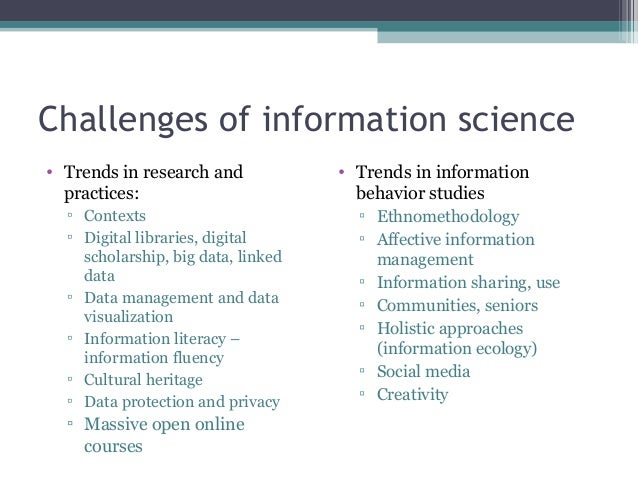 Challenges of information science

• Trends in research and practices:
▫ Contexts
▫ Digital libraries, digital scholarship, big data, linked data
▫ Data management and data visualization
▫ Information literacy – information fluency
▫ Cultural heritage
▫ Data protection and privacy
▫ Massive open online courses

• Trends in information behavior studies
▫ Ethnomethodology
▫ Affective information management
▫ Information sharing, use
▫ Communities, seniors
▫ Holistic approaches (information ecology)
▫ Social media
▫ Creativity